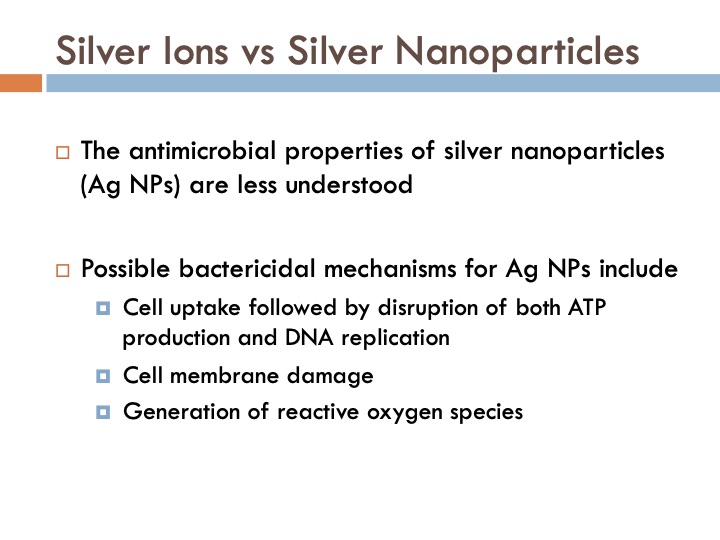 Silver Ions vs Silver Nanoparticles

The antimicrobial properties of silver nanoparticles (Ag NPs) are less understood

Possible bactericidal mechanisms for Ag NPs include

Cell uptake followed by disruption of both ATP production and DNA replication

Cell membrane damage

Generation of reactive oxygen species